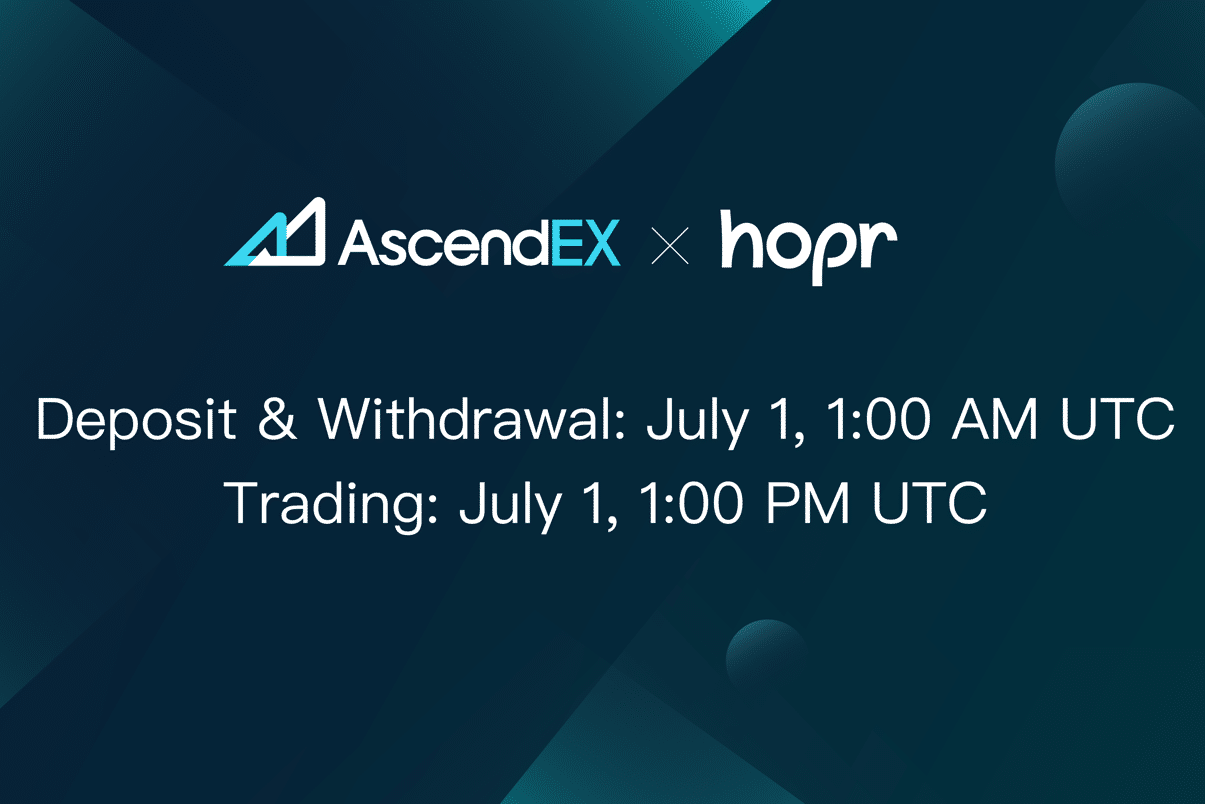 AscendEX × hopr

Deposit & Withdrawal: July 1, 1:00 AM UTC
Trading: July 1, 1:00 PM UTC